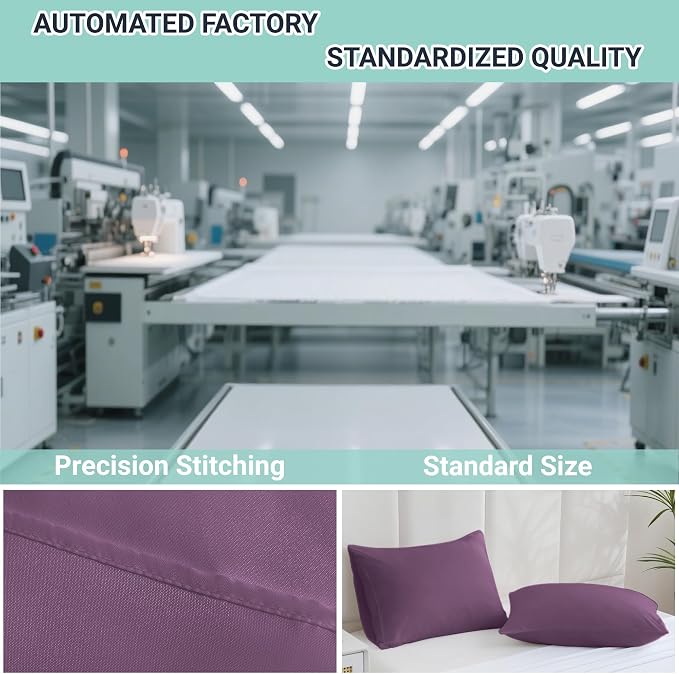 AUTOMATED FACTORY

STANDARDIZED QUALITY

Precision Stitching

Standard Size